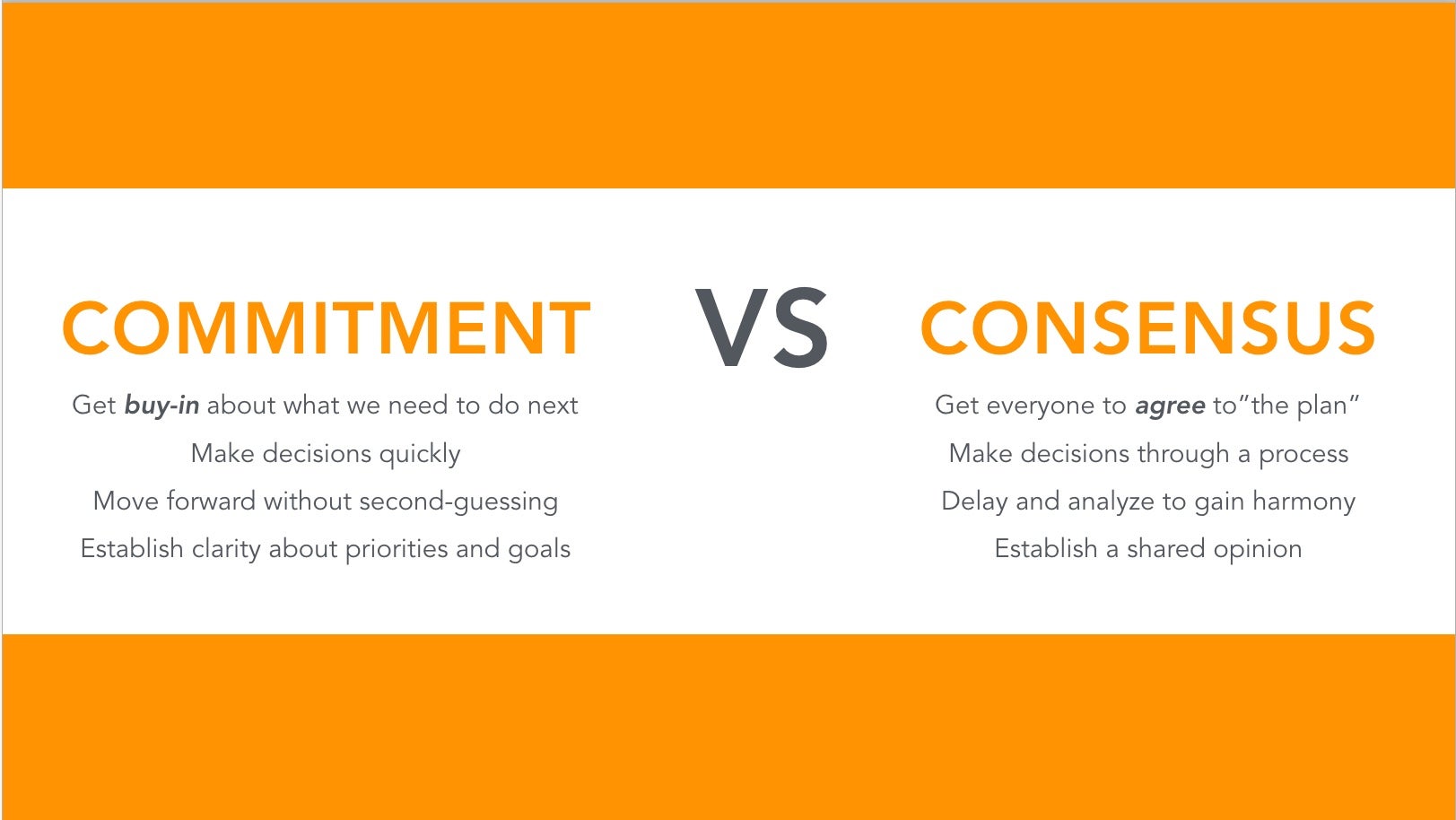 COMMITMENT

Get buy-in about what we need to do next

Make decisions quickly

Move forward without second-guessing

Establish clarity about priorities and goals

VS

CONSENSUS

Get everyone to agree to"the plan"

Make decisions through a process

Delay and analyze to gain harmony

Establish a shared opinion